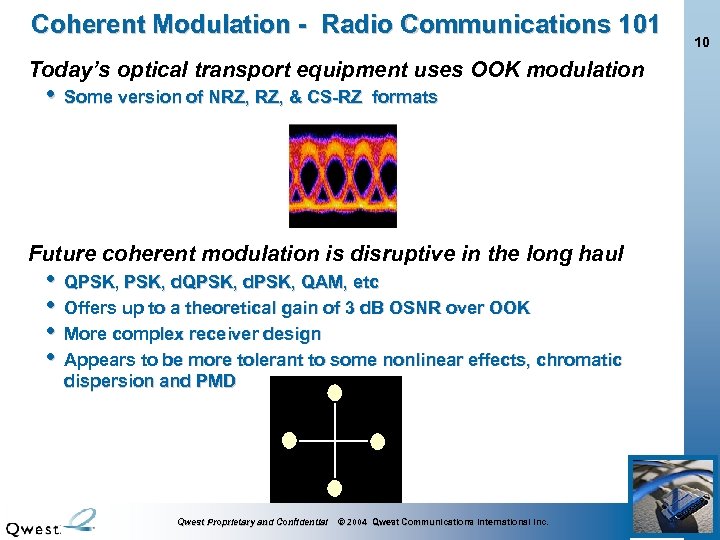 Coherent Modulation - Radio Communications 101

10

Today's optical transport equipment uses OOK modulation

• Some version of NRZ, RZ, & CS-RZ formats

Future coherent modulation is disruptive in the long haul

• QPSK, PSK, dQPSK, dPSK, QAM, etc
• Offers up to a theoretical gain of 3 dB OSNR over OOK
• More complex receiver design
• Appears to be more tolerant to some nonlinear effects, chromatic dispersion and PMD

Qwest.

Qwest Proprietary and Confidential © 2004 Qwest Communications International Inc.